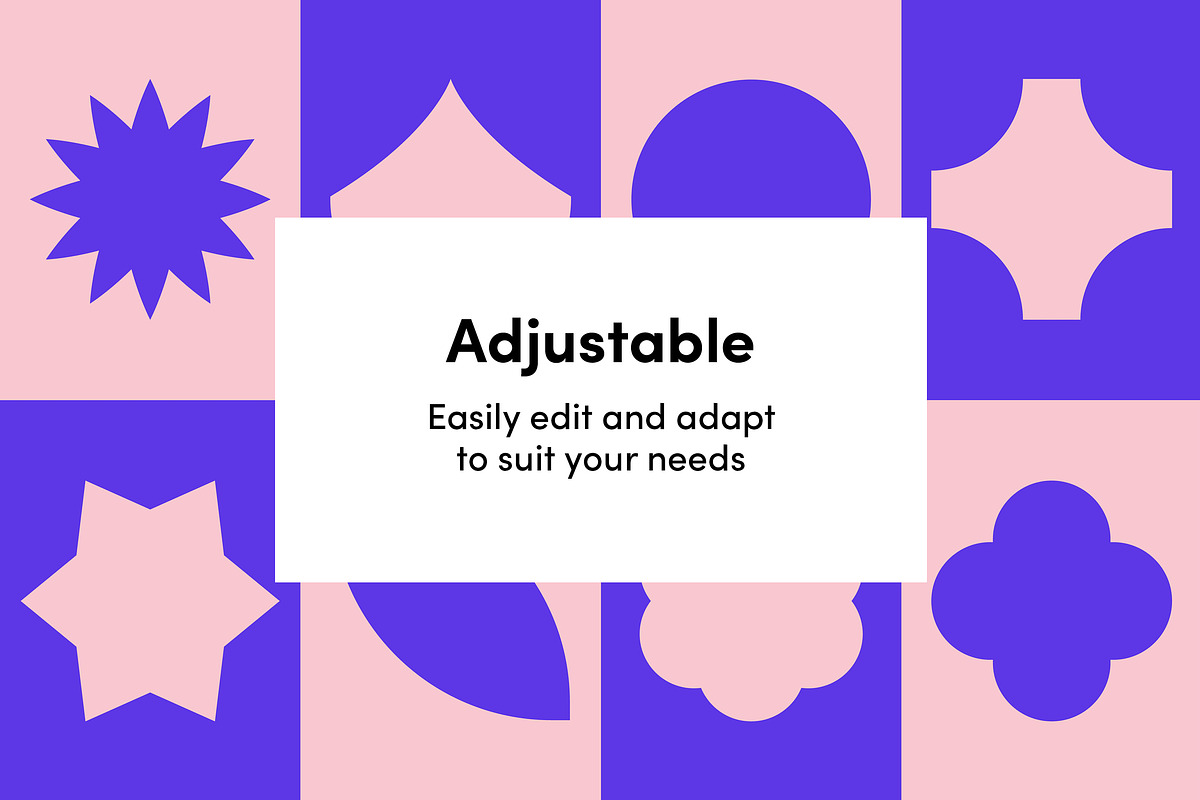 Adjustable

Easily edit and adapt to suit your needs